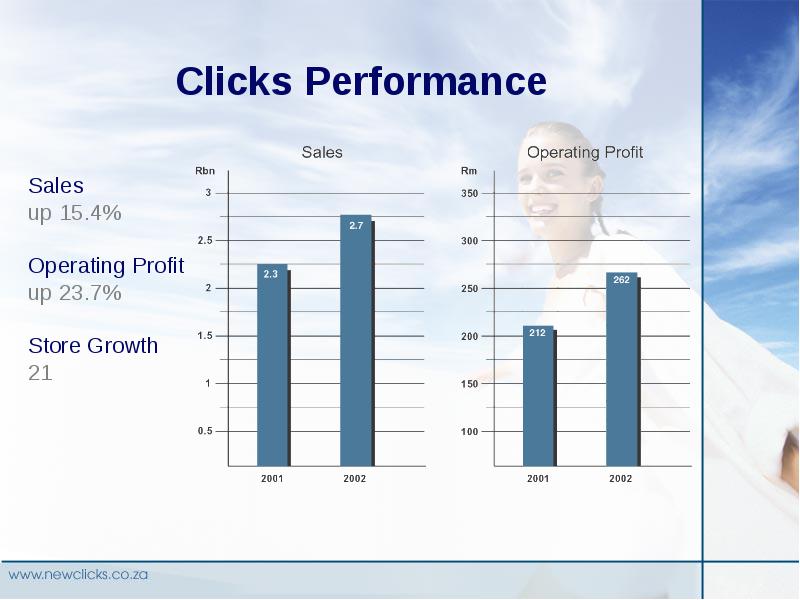 Clicks Performance

Sales
up 15.4%

Operating Profit
up 23.7%

Store Growth
21

Sales

Rbn
3
2.5
2
1.5
1
0.5

2.3
2.7

2001
2002

Operating Profit

Rm
350
300
250
200
150
100

212
262

2001
2002

www.newclicks.co.za